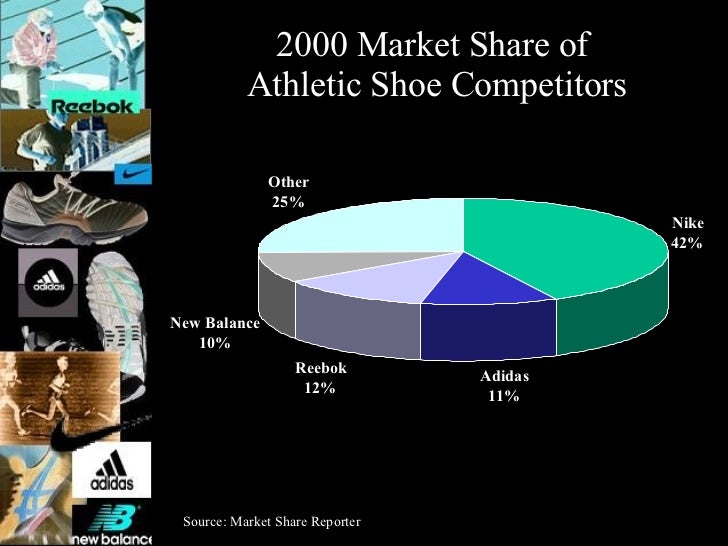 Reebok

adidas

adidas

new balance

2000 Market Share of Athletic Shoe Competitors

Other
25%

Nike
42%

New Balance
10%

Reebok
12%

Adidas
11%

Source: Market Share Reporter